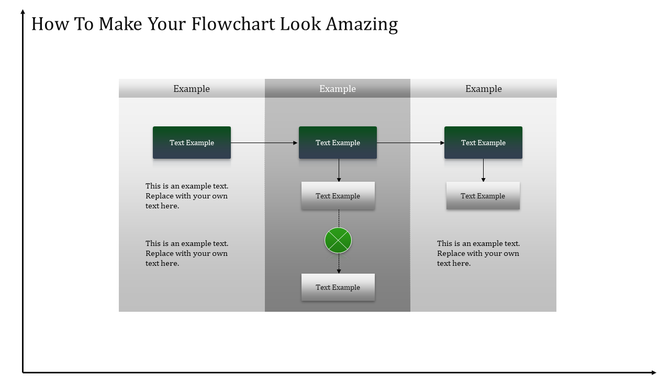 How To Make Your Flowchart Look Amazing

Example

Text Example

This is an example text. Replace with your own text here.

This is an example text. Replace with your own text here.

Example

Text Example

Text Example

Text Example

Example

Text Example

Text Example

This is an example text. Replace with your own text here.